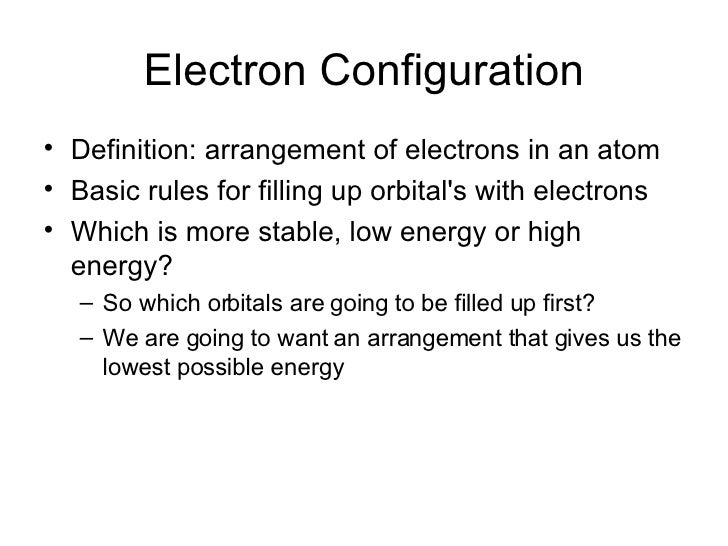 Electron Configuration

• Definition: arrangement of electrons in an atom
• Basic rules for filling up orbital's with electrons
• Which is more stable, low energy or high energy?
– So which orbitals are going to be filled up first?
– We are going to want an arrangement that gives us the lowest possible energy